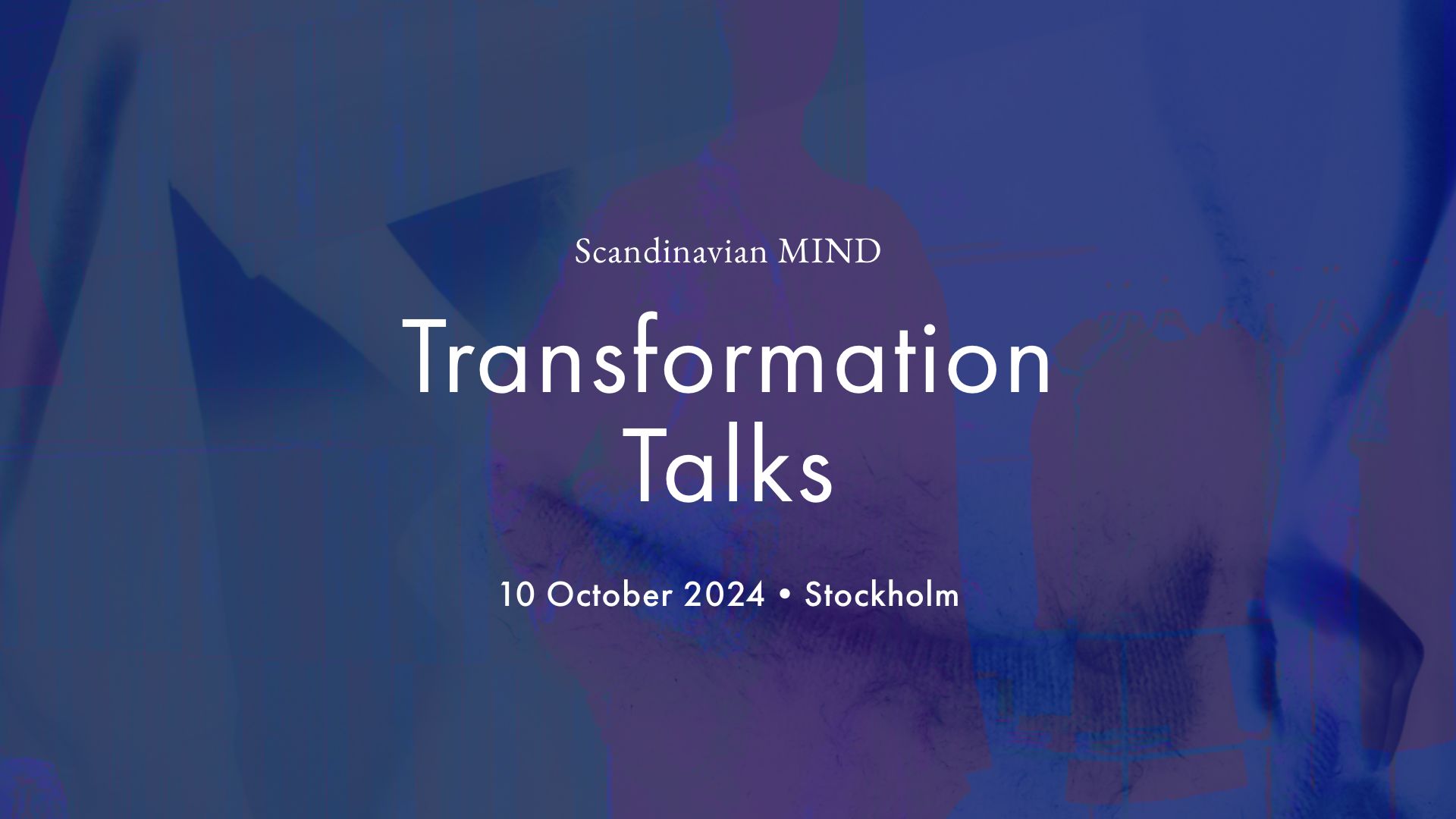 Scandinavian MIND

Transformation Talks

10 October 2024 • Stockholm